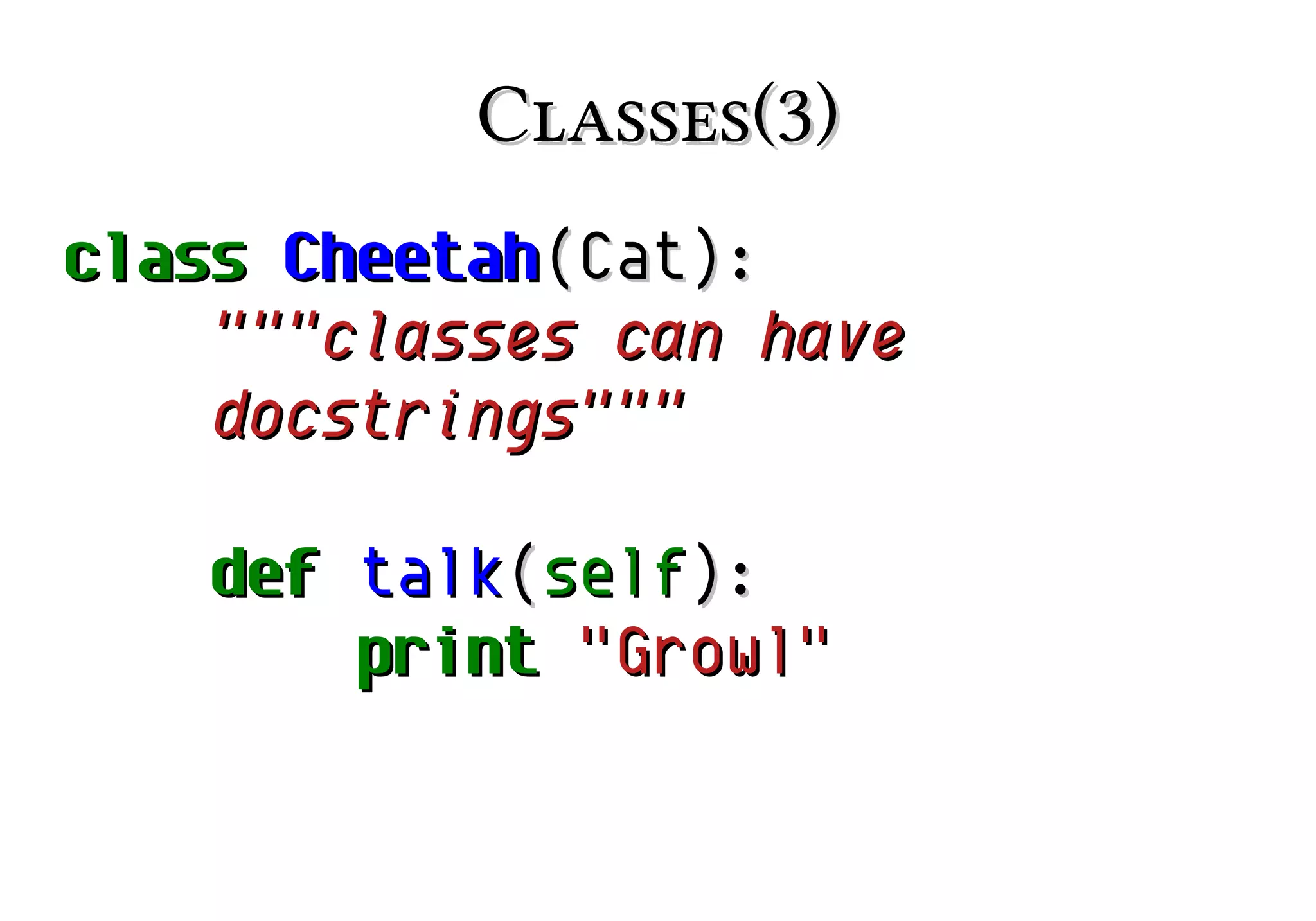 CLASSES(3)

class Cheetah(Cat):
    """classes can have
    docstrings"""

    def talk(self):
        print "Growl"